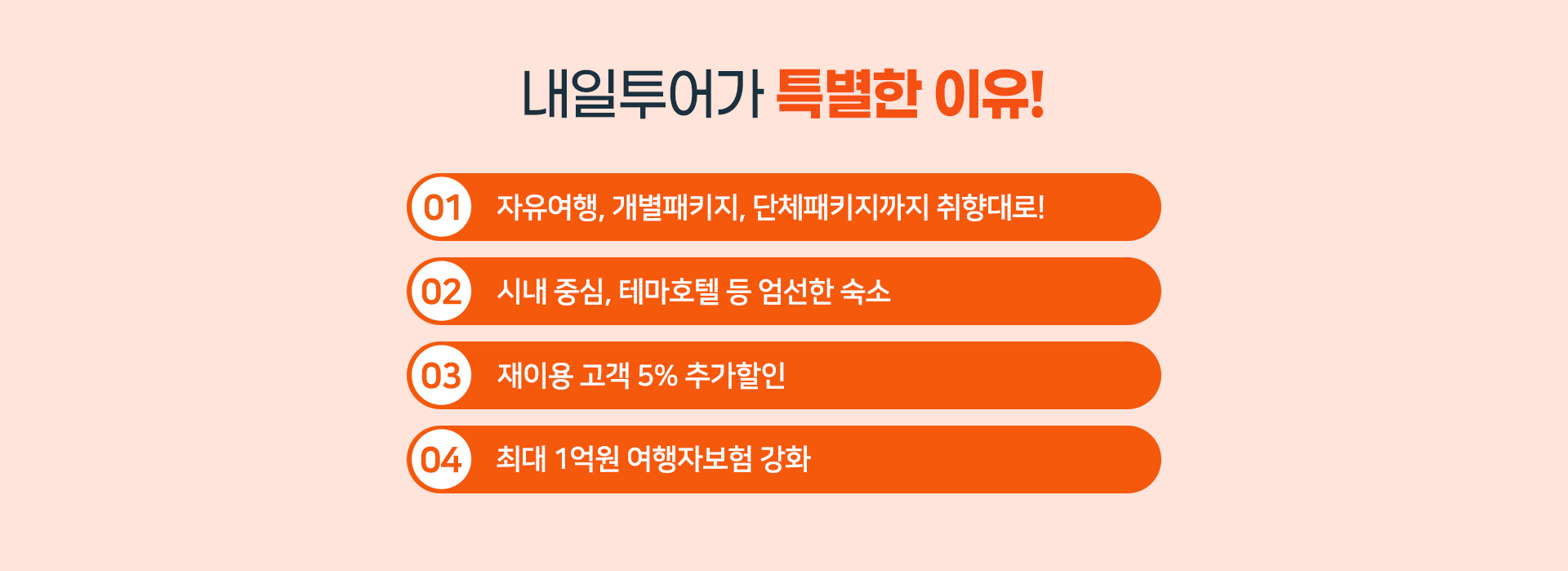 내일투어가 특별한 이유!

01 자유여행, 개별패키지, 단체패키지까지 취향대로!

02 시내 중심, 테마호텔 등 엄선한 숙소

03 재이용 고객 5% 추가할인

04 최대 1억원 여행자보험 강화